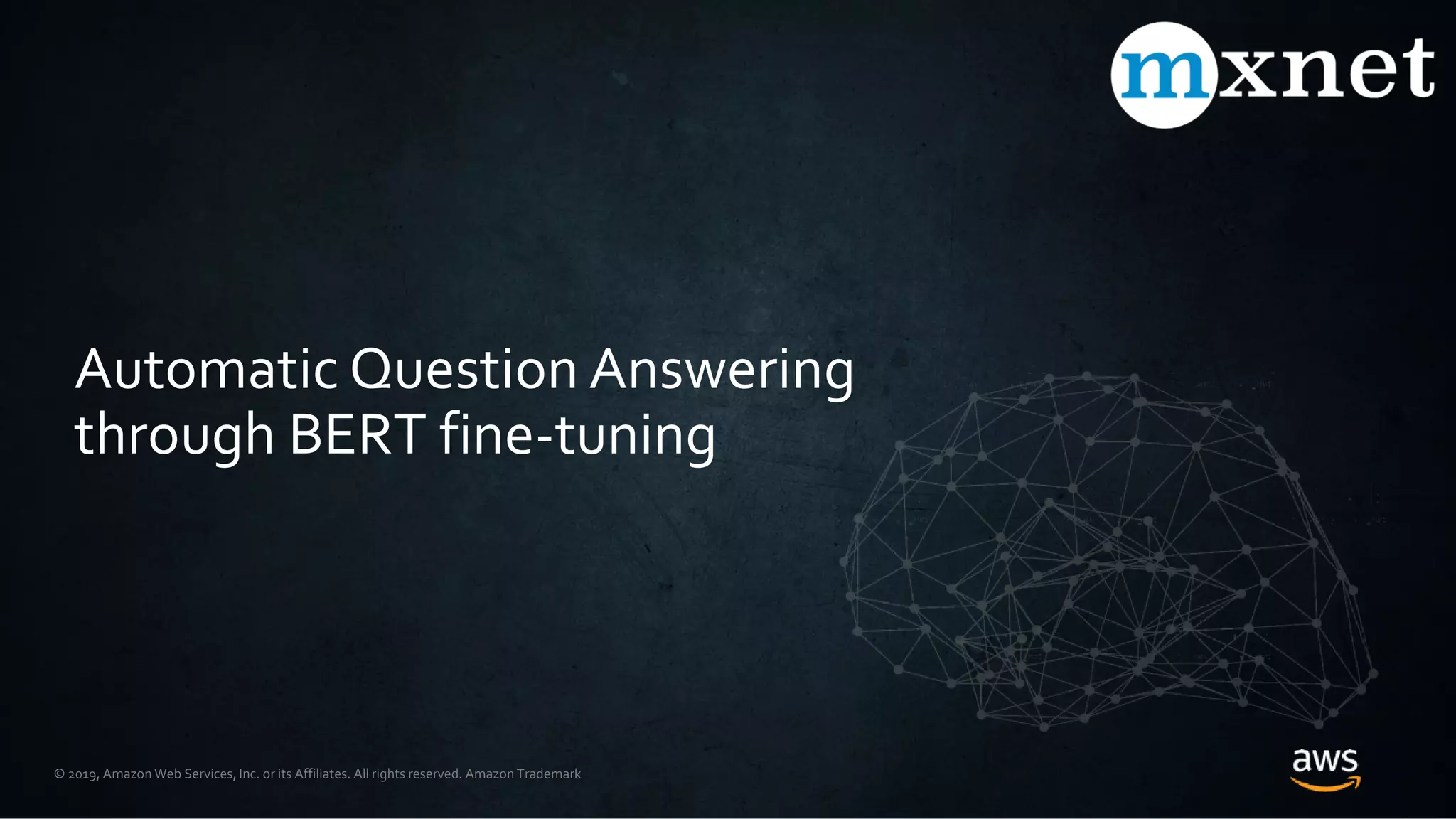 mxnet

Automatic Question Answering through BERT fine-tuning

© 2019, Amazon Web Services, Inc. or its Affiliates. All rights reserved. Amazon Trademark

aws